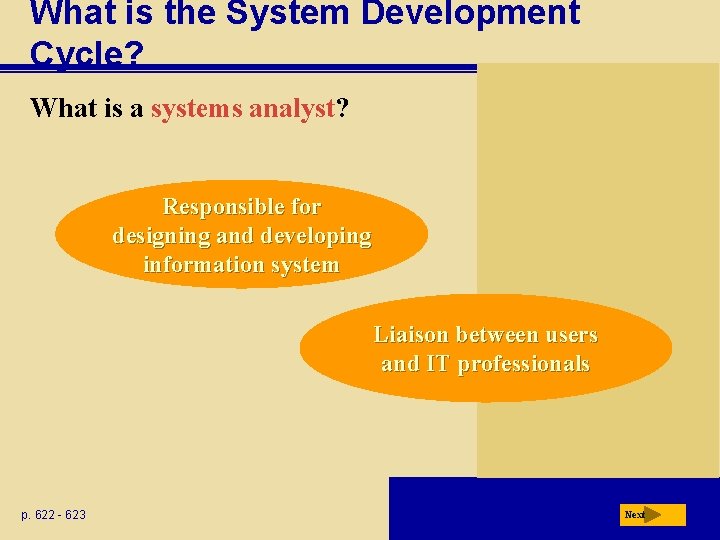 What is the System Development Cycle?

What is a systems analyst?

Responsible for designing and developing information system

Liaison between users and IT professionals

p. 622 - 623

Next